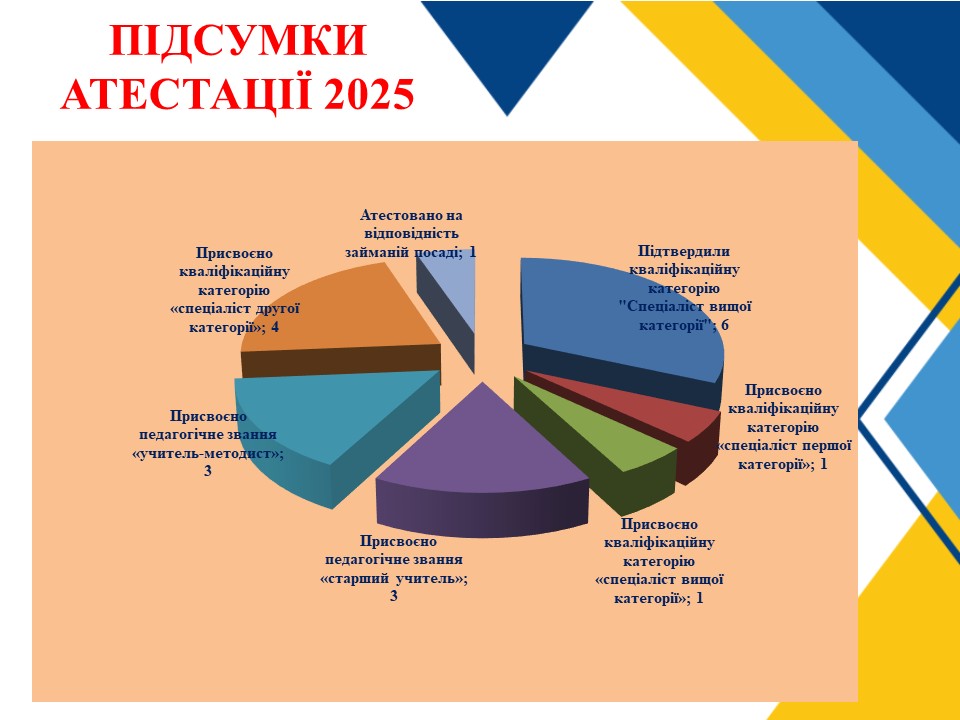 ПІДСУМКИ АТЕСТАЦІЇ 2025

Атестовано на відповідність займаній посаді; 1

Підтвердили кваліфікаційну категорію "Спеціаліст вищої категорії"; 6

Присвоєно кваліфікаційну категорію «спеціаліст першої категорії»; 1

Присвоєно кваліфікаційну категорію «спеціаліст вищої категорії»; 1

Присвоєно педагогічне звання «старший учитель»; 3

Присвоєно педагогічне звання «учитель-методист»; 3

Присвоєно кваліфікаційну категорію «спеціаліст другої категорії»; 4